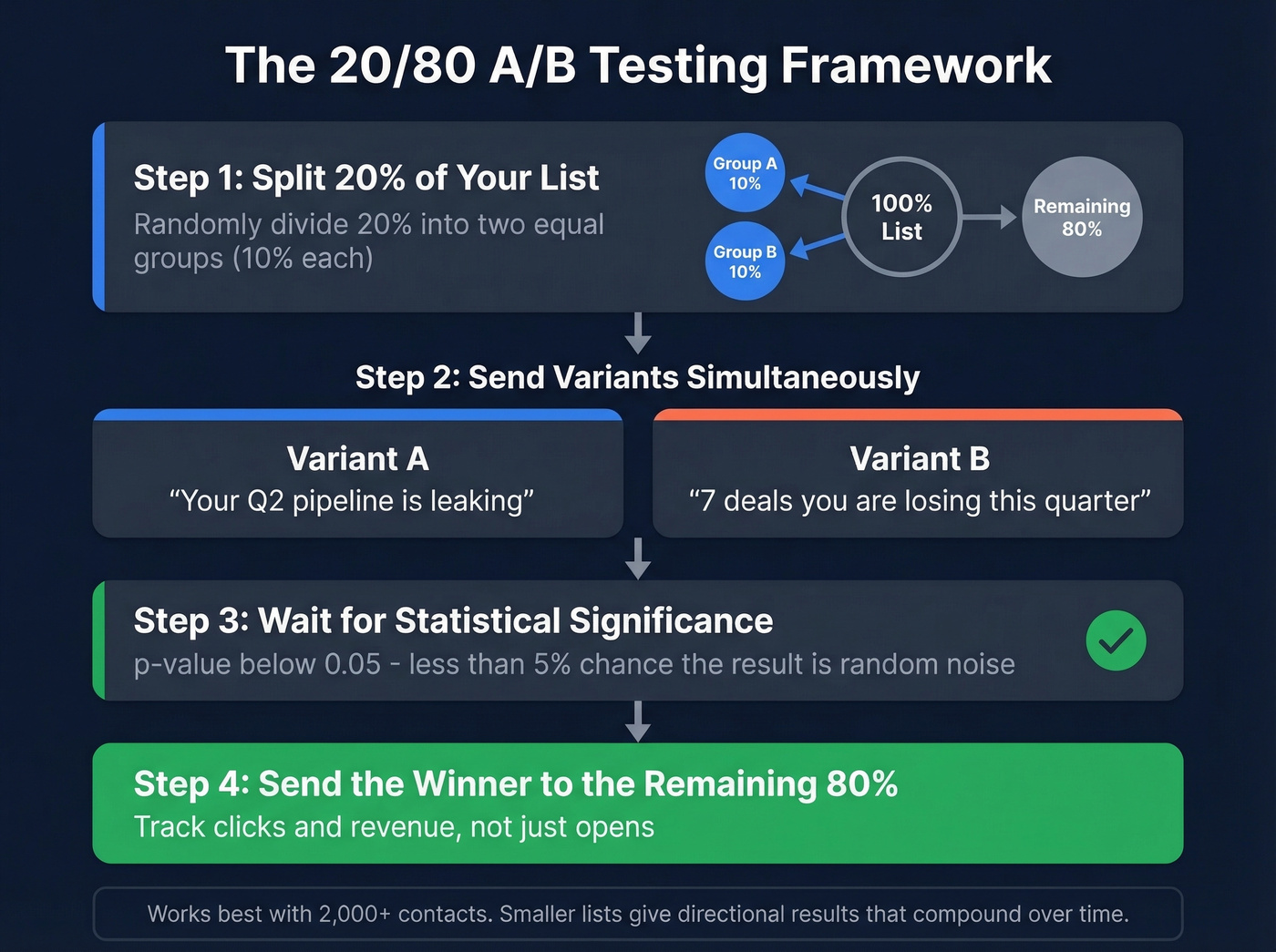 The 20/80 A/B Testing Framework

Step 1: Split 20% of Your List
Randomly divide 20% into two equal groups (10% each)

Group A 10%

Group B 10%

100% List

Remaining 80%

Step 2: Send Variants Simultaneously

Variant A
“Your Q2 pipeline is leaking”

Variant B
“7 deals you are losing this quarter”

Step 3: Wait for Statistical Significance
p-value below 0.05 - less than 5% chance the result is random noise

Step 4: Send the Winner to the Remaining 80%
Track clicks and revenue, not just opens

Works best with 2,000+ contacts. Smaller lists give directional results that compound over time.